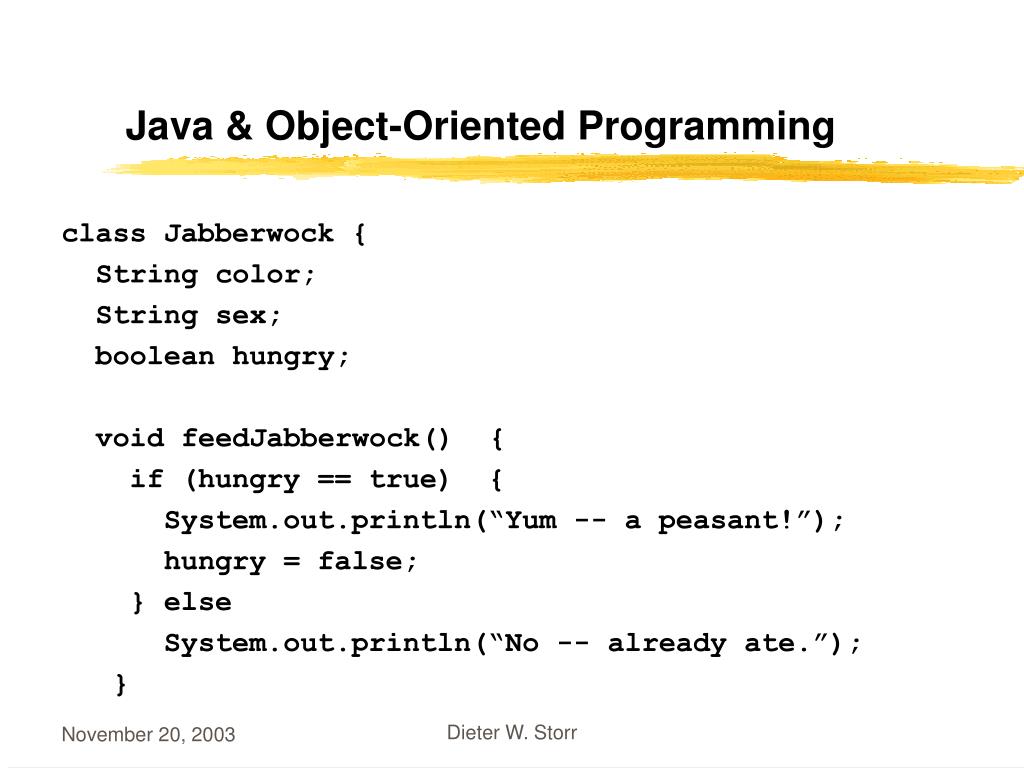 Java & Object-Oriented Programming

class Jabberwock {
  String color;
  String sex;
  boolean hungry;

  void feedJabberwock()  {
    if (hungry == true)  {
      System.out.println(“Yum -- a peasant!”);
      hungry = false;
    } else
      System.out.println(“No -- already ate.”);
  }

November 20, 2003

Dieter W. Storr